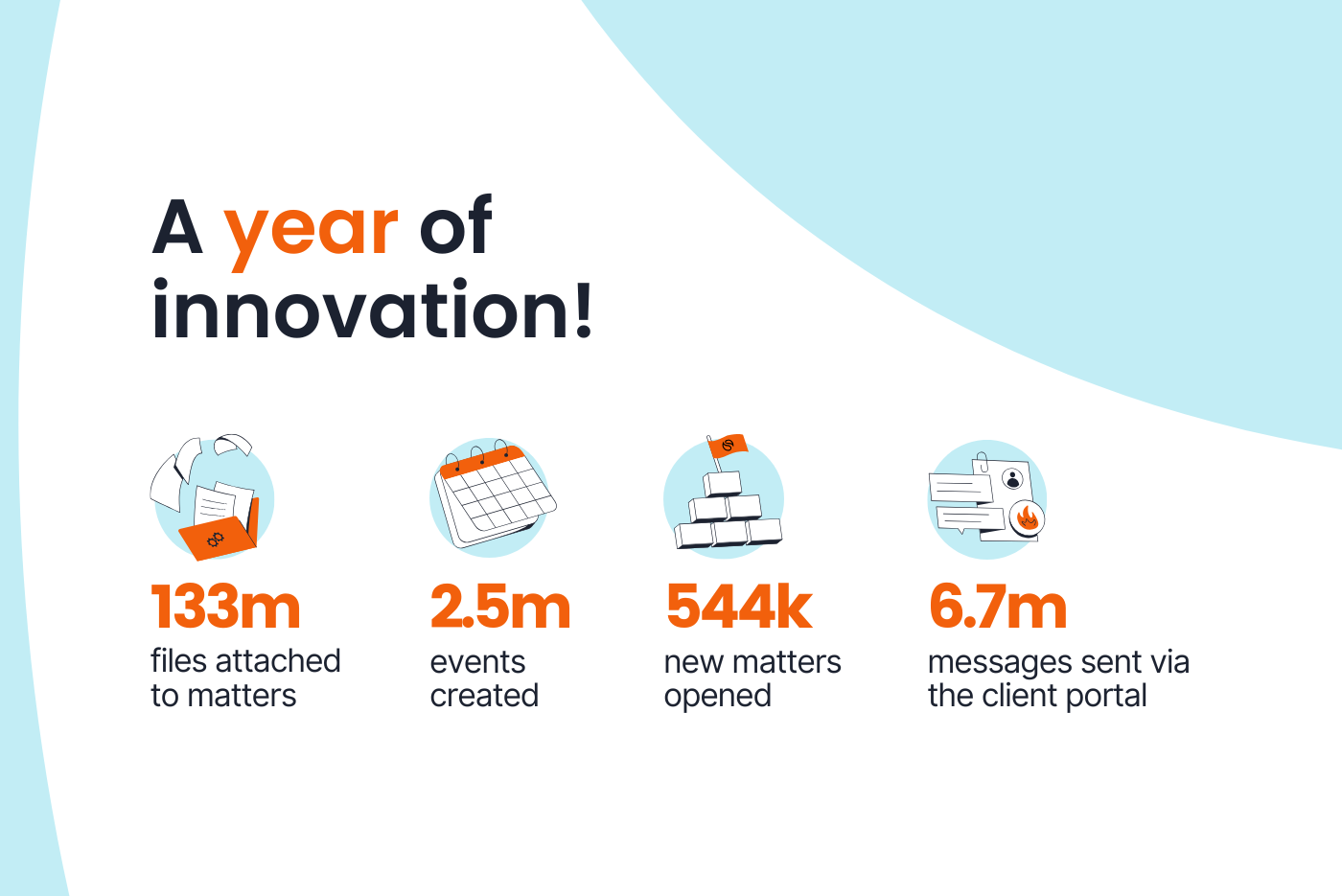 A year of innovation!

133m
files attached to matters

2.5m
events created

544k
new matters opened

6.7m
messages sent via the client portal